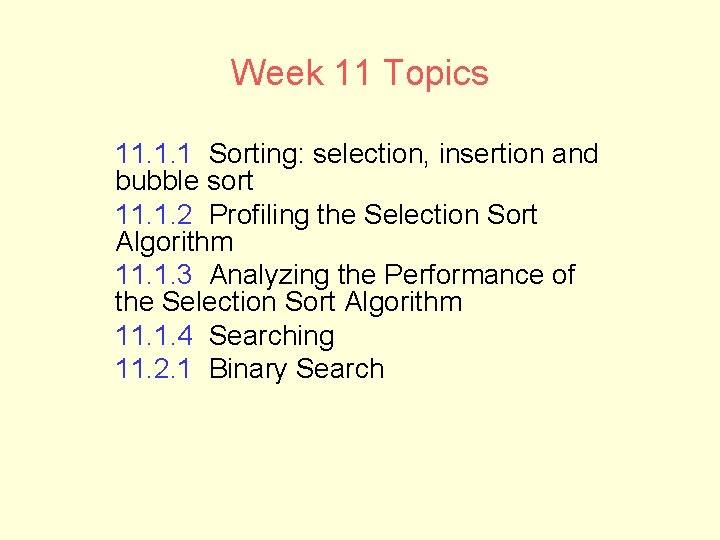 Week 11 Topics

11.1.1 Sorting: selection, insertion and bubble sort

11.1.2 Profiling the Selection Sort Algorithm

11.1.3 Analyzing the Performance of the Selection Sort Algorithm

11.1.4 Searching

11.2.1 Binary Search